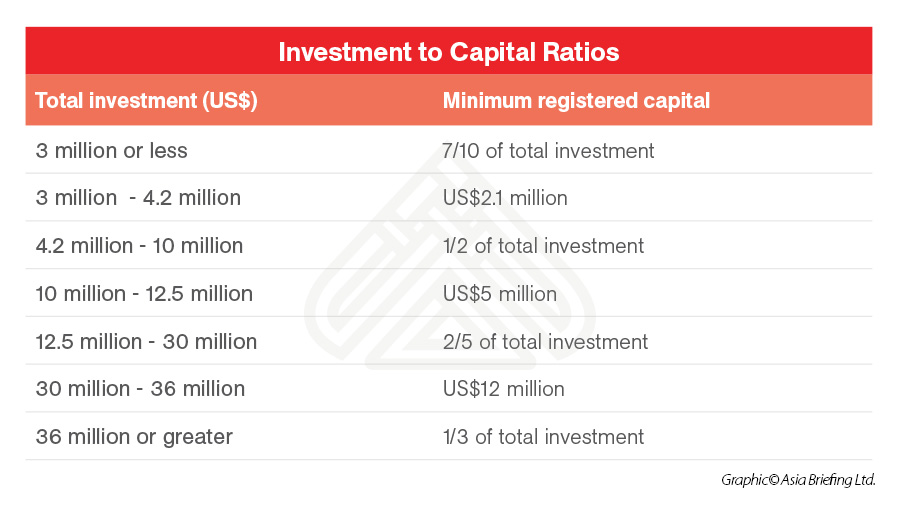 Investment to Capital Ratios

| Total investment (US$) | Minimum registered capital |
|---|---|
| 3 million or less | 7/10 of total investment |
| 3 million - 4.2 million | US$2.1 million |
| 4.2 million - 10 million | 1/2 of total investment |
| 10 million - 12.5 million | US$5 million |
| 12.5 million - 30 million | 2/5 of total investment |
| 30 million - 36 million | US$12 million |
| 36 million or greater | 1/3 of total investment |

Graphic© Asia Briefing Ltd.